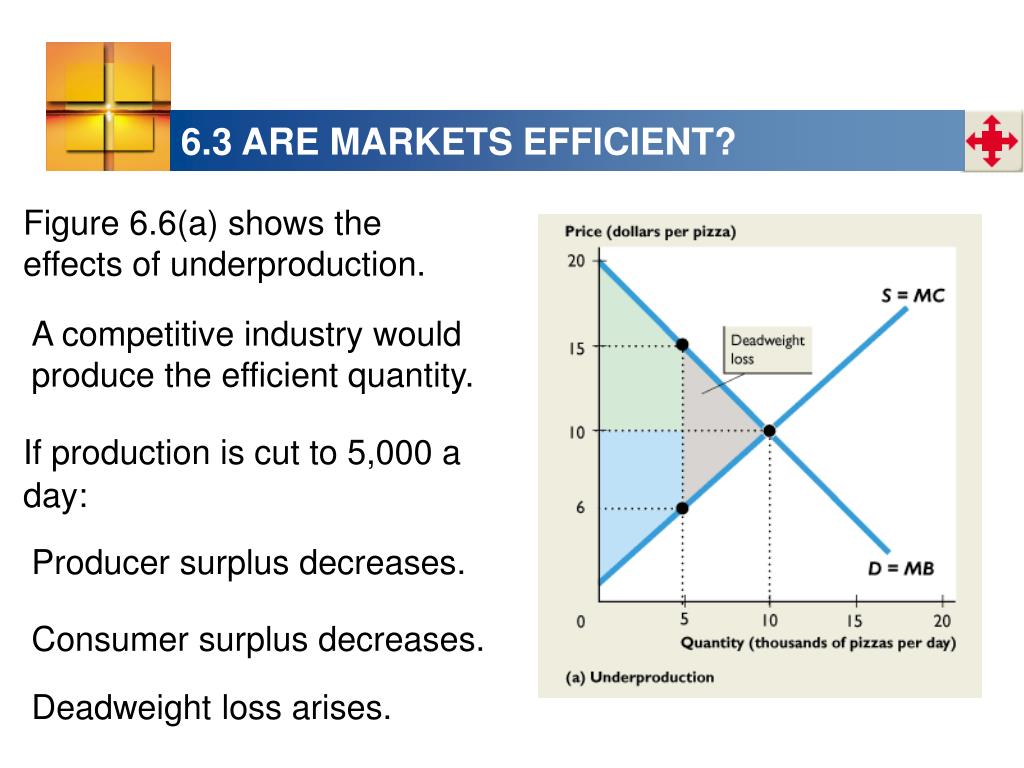 6.3 ARE MARKETS EFFICIENT?

Figure 6.6(a) shows the effects of underproduction.

A competitive industry would produce the efficient quantity.

If production is cut to 5,000 a day:

Producer surplus decreases.

Consumer surplus decreases.

Deadweight loss arises.

Price (dollars per pizza)

20

15

10

6

0

S = MC

Deadweight loss

D = MB

5

10

15

20

Quantity (thousands of pizzas per day)

(a) Underproduction